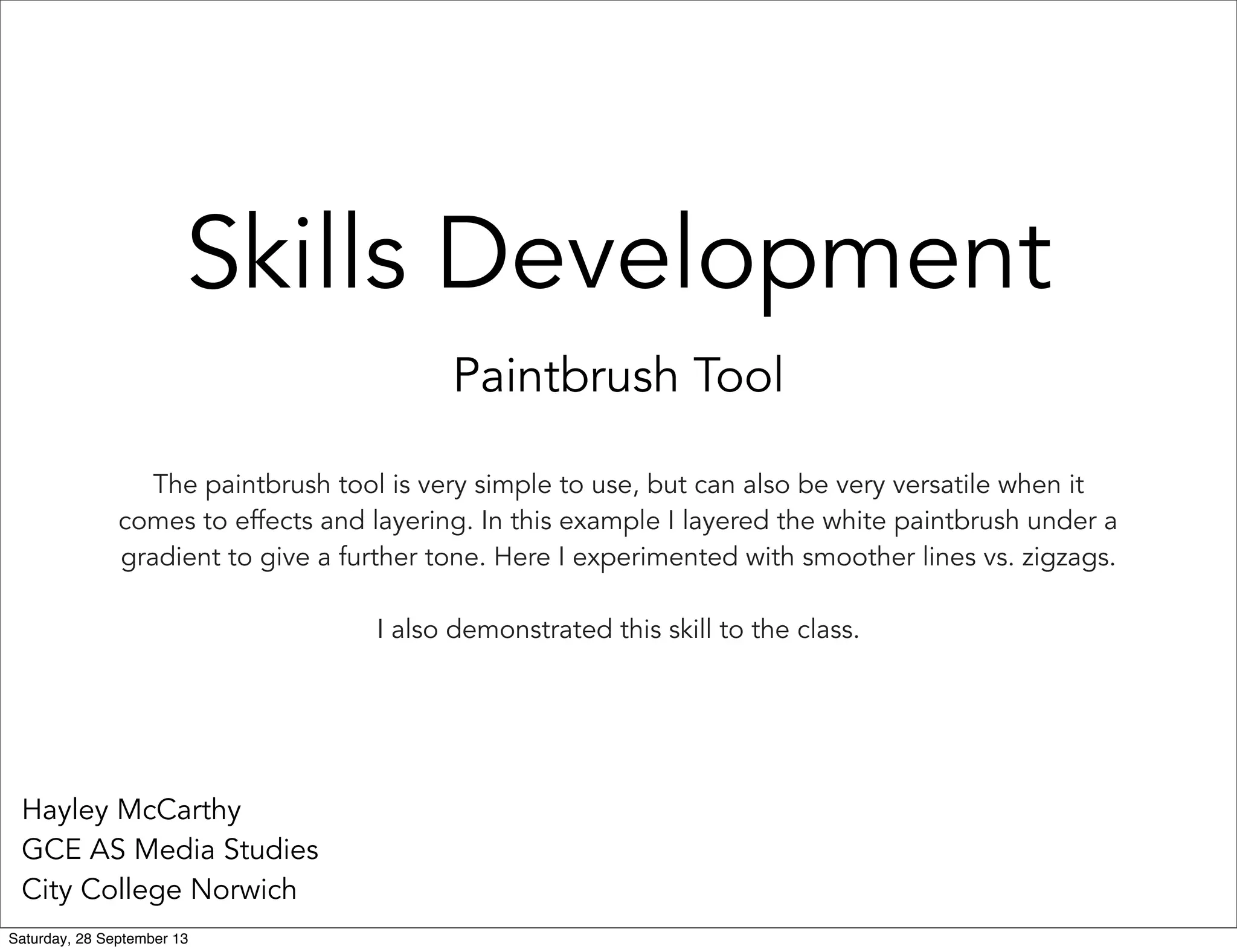 Skills Development

Paintbrush Tool

The paintbrush tool is very simple to use, but can also be very versatile when it comes to effects and layering. In this example I layered the white paintbrush under a gradient to give a further tone. Here I experimented with smoother lines vs. zigzags.

I also demonstrated this skill to the class.

Hayley McCarthy
GCE AS Media Studies
City College Norwich

Saturday, 28 September 13